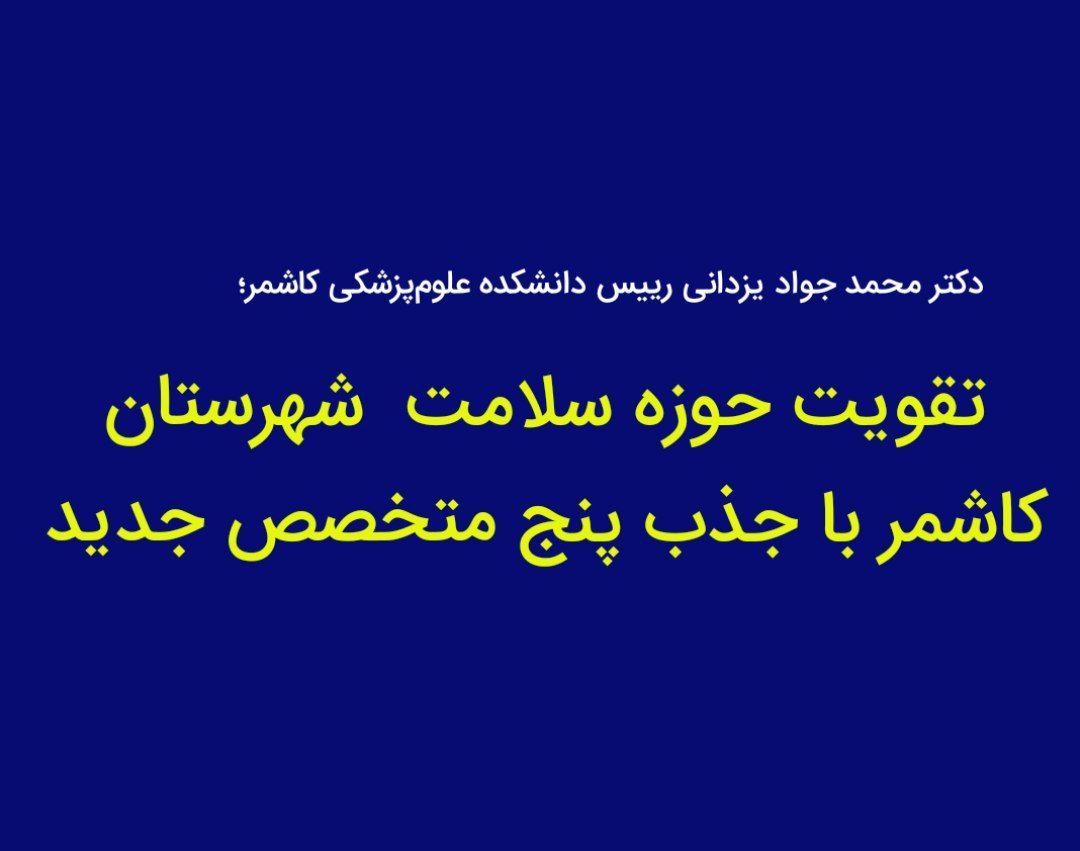 دکتر محمد جواد یزدانی رییس دانشکده علوم‌پزشکی کاشمر؛

تقویت حوزه سلامت شهرستان کاشمر با جذب پنج متخصص جدید